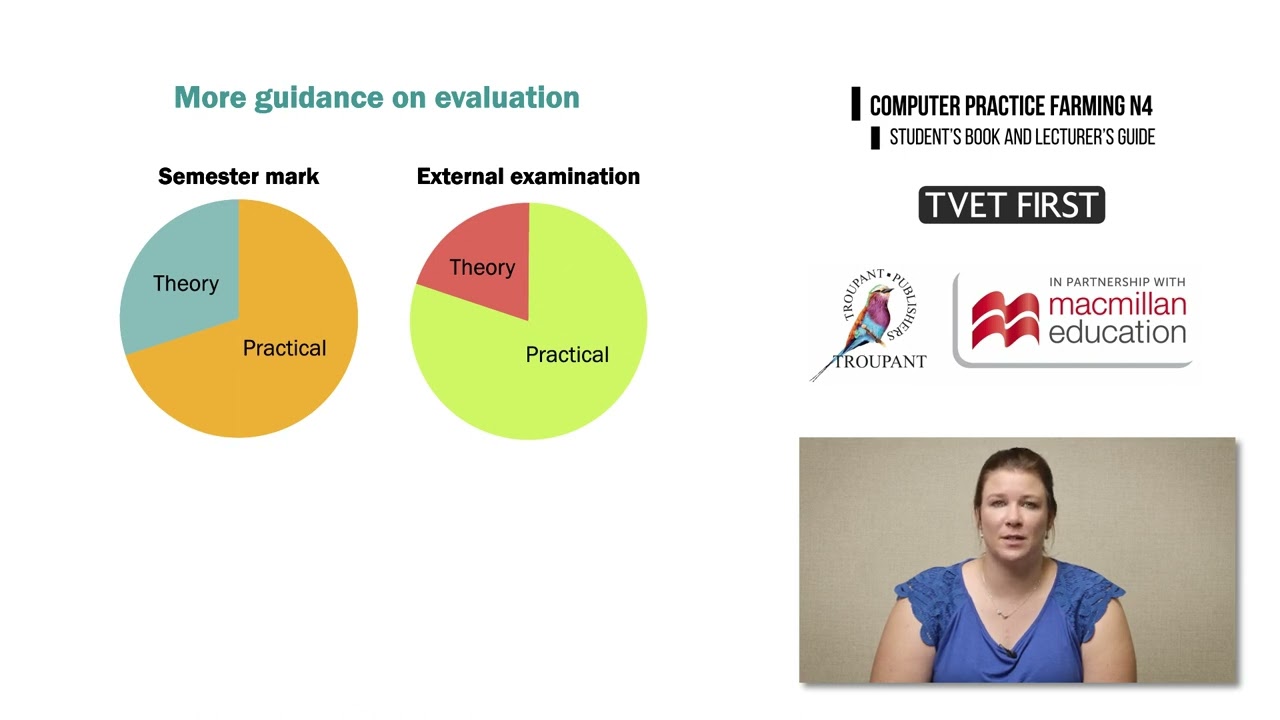 More guidance on evaluation

Semester mark

Theory

Practical

External examination

Theory

Practical

COMPUTER PRACTICE FARMING N4

STUDENT'S BOOK AND LECTURER'S GUIDE

TVET FIRST

TROUPANT • PUBLISHERS

TROUPANT

IN PARTNERSHIP WITH

macmillan education